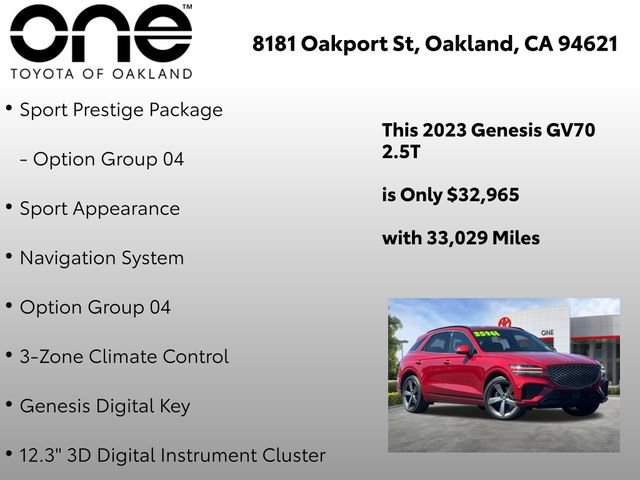 one™
TOYOTA OF OAKLAND

8181 Oakport St, Oakland, CA 94621

• Sport Prestige Package

- Option Group 04

• Sport Appearance

• Navigation System

• Option Group 04

• 3-Zone Climate Control

• Genesis Digital Key

• 12.3" 3D Digital Instrument Cluster

This 2023 Genesis GV70 2.5T

is Only $32,965

with 33,029 Miles

35961

ONE